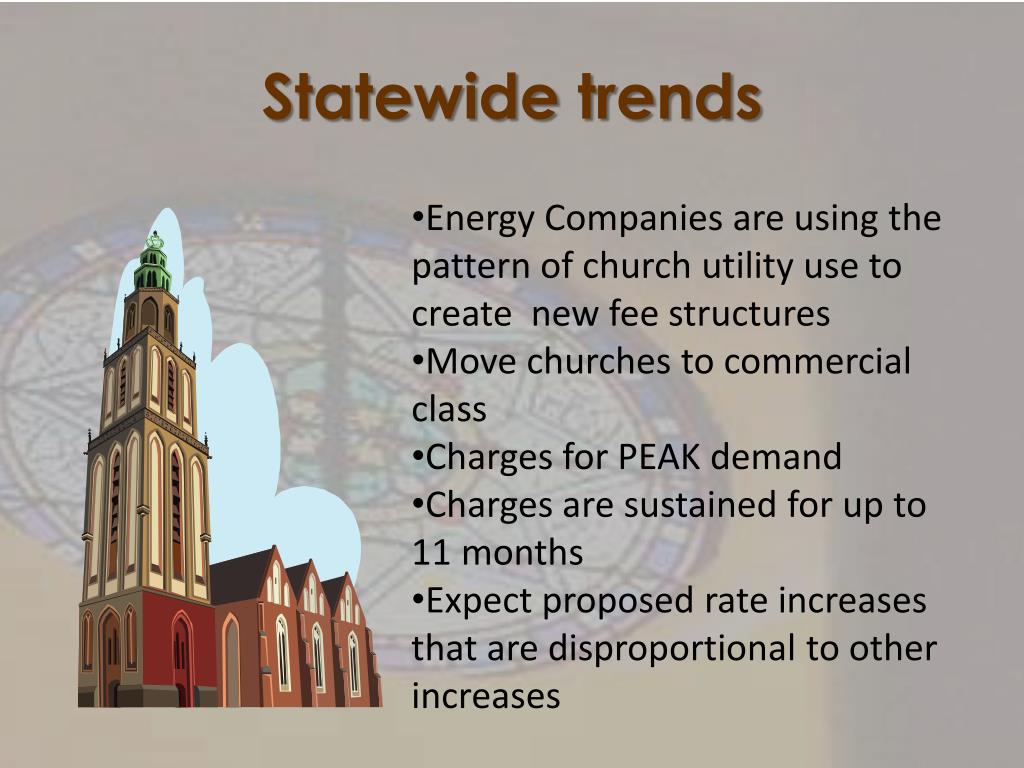 Statewide trends

•Energy Companies are using the pattern of church utility use to create new fee structures
•Move churches to commercial class
•Charges for PEAK demand
•Charges are sustained for up to 11 months
•Expect proposed rate increases that are disproportional to other increases